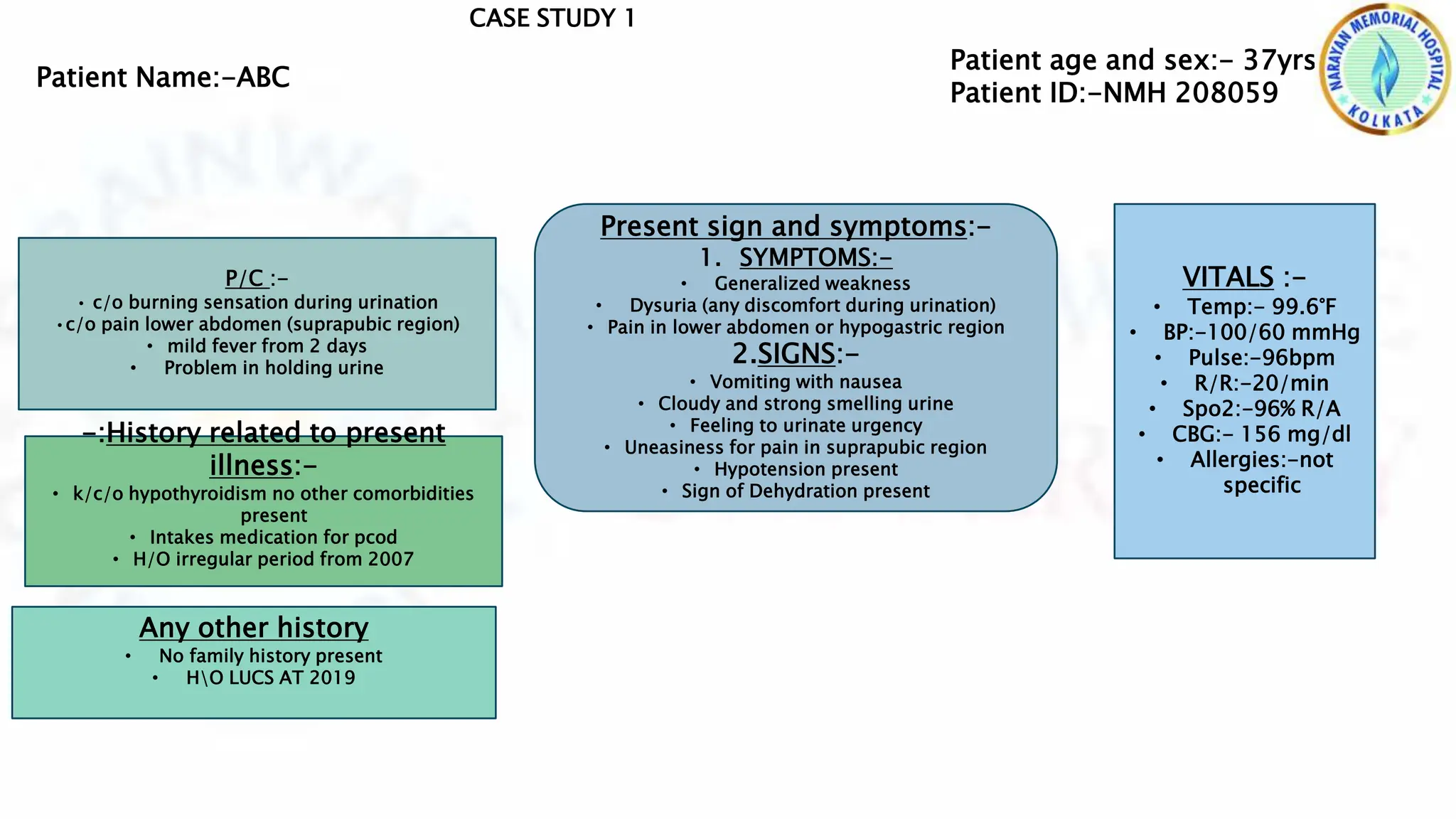 CASE STUDY 1

Patient Name:-ABC

Patient age and sex:- 37yrs
Patient ID:-NMH 208059

NARAYAN MEMORIAL HOSPITAL KOLKATA

P/C :-
• c/o burning sensation during urination
• c/o pain lower abdomen (suprapubic region)
• mild fever from 2 days
• Problem in holding urine

-:History related to present illness:-
• k/c/o hypothyroidism no other comorbidities present
• Intakes medication for pcod
• H/O irregular period from 2007

Any other history
• No family history present
• H\O LUCS AT 2019

Present sign and symptoms:-
1. SYMPTOMS:-
• Generalized weakness
• Dysuria (any discomfort during urination)
• Pain in lower abdomen or hypogastric region
2.SIGNS:-
• Vomiting with nausea
• Cloudy and strong smelling urine
• Feeling to urinate urgency
• Uneasiness for pain in suprapubic region
• Hypotension present
• Sign of Dehydration present

VITALS :-
• Temp:- 99.6°F
• BP:-100/60 mmHg
• Pulse:-96bpm
• R/R:-20/min
• Spo2:-96% R/A
• CBG:- 156 mg/dl
• Allergies:-not specific